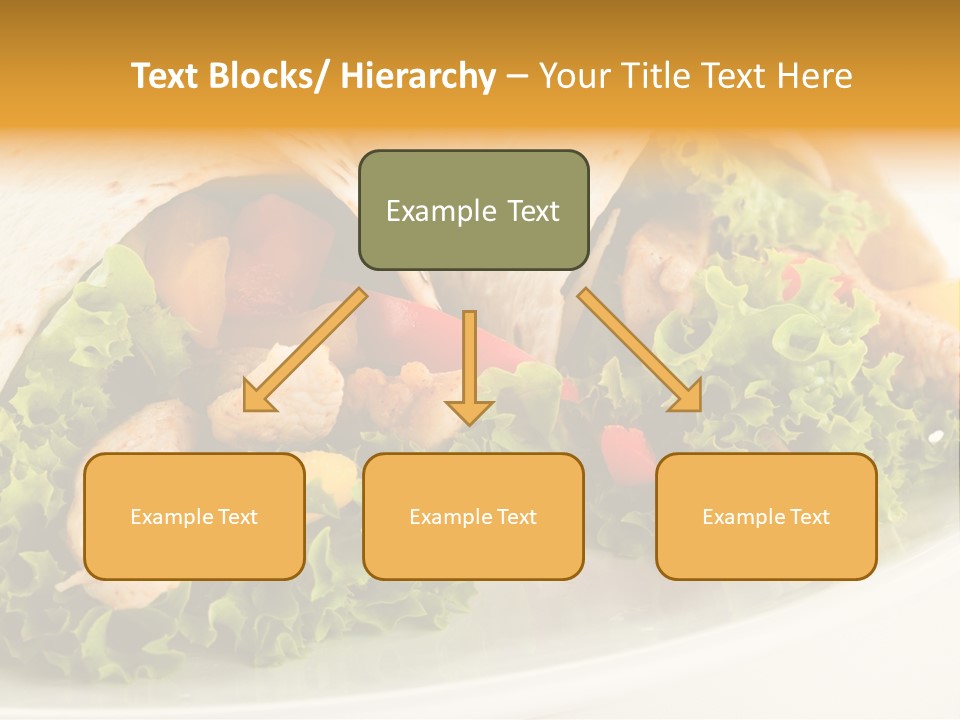 Text Blocks/ Hierarchy – Your Title Text Here

Example Text

Example Text

Example Text

Example Text